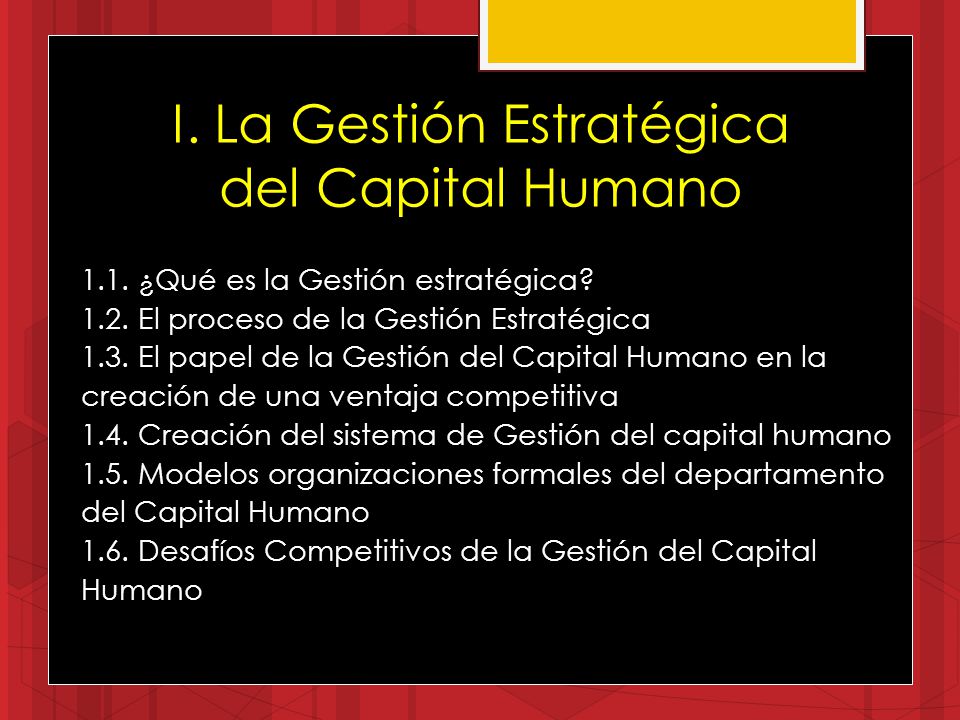 I. La Gestión Estratégica del Capital Humano

1.1. ¿Qué es la Gestión estratégica?
1.2. El proceso de la Gestión Estratégica
1.3. El papel de la Gestión del Capital Humano en la creación de una ventaja competitiva
1.4. Creación del sistema de Gestión del capital humano
1.5. Modelos organizaciones formales del departamento del Capital Humano
1.6. Desafíos Competitivos de la Gestión del Capital Humano